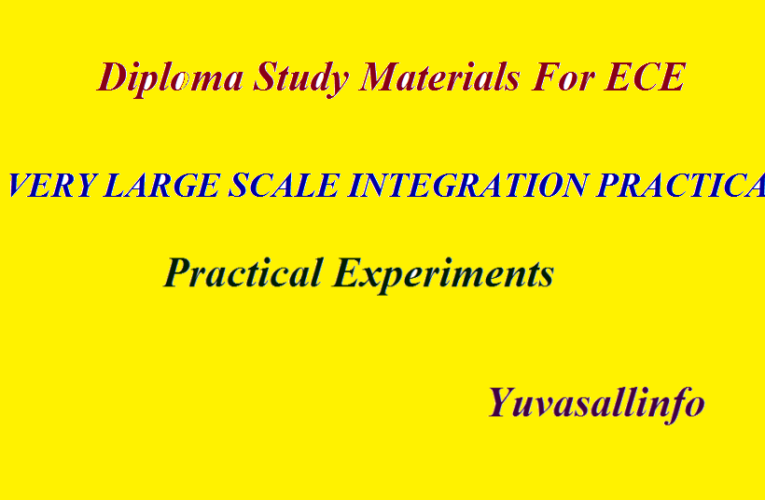 Diploma Study Materials For ECE

VERY LARGE SCALE INTEGRATION PRACTICA

Practical Experiments

Yuvasallinfo